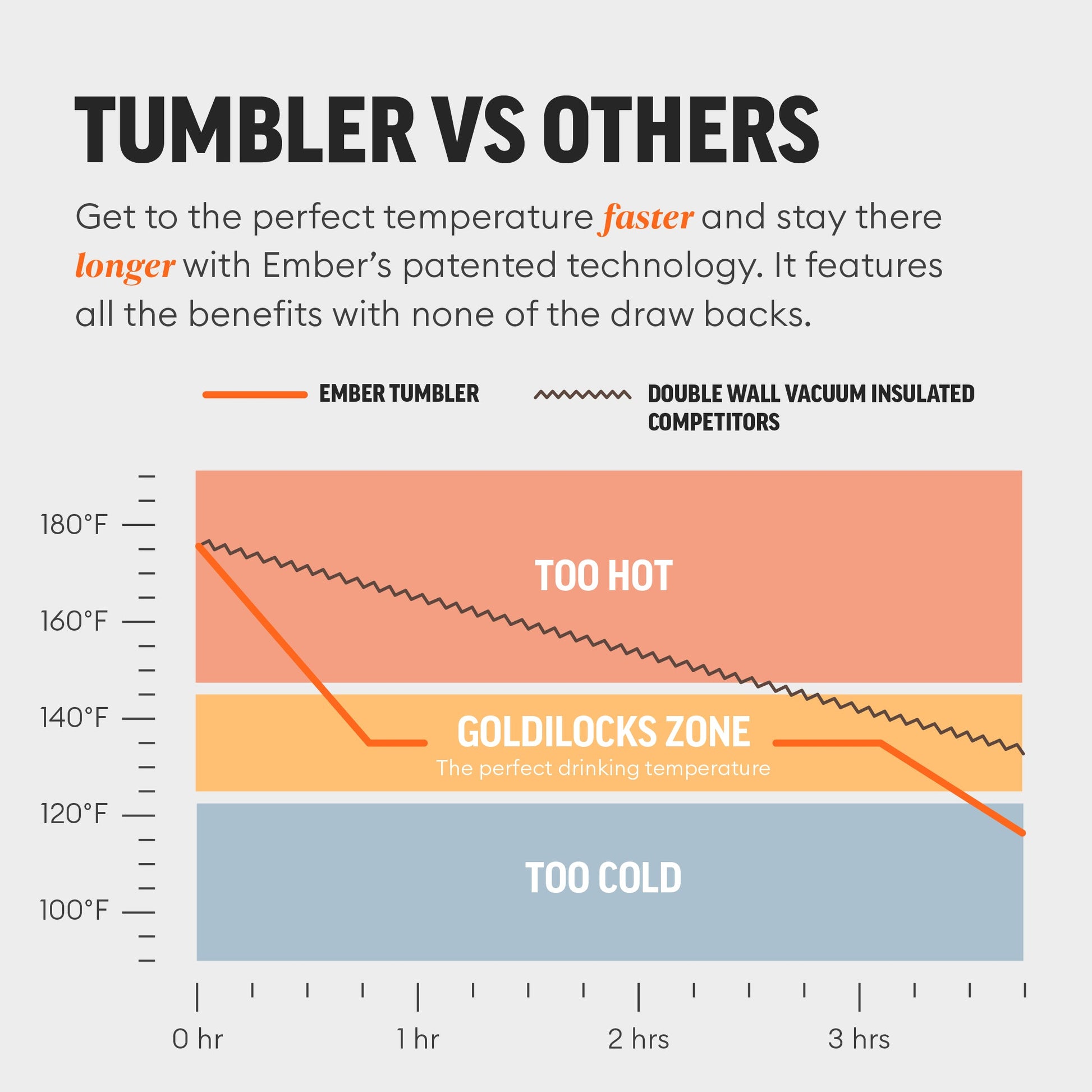 TUMBLER VS OTHERS

Get to the perfect temperature faster and stay there longer with Ember's patented technology. It features all the benefits with none of the draw backs.

EMBER TUMBLER

DOUBLE WALL VACUUM INSULATED COMPETITORS

180°F

160°F

140°F

120°F

100°F

TOO HOT

GOLDILOCKS ZONE
The perfect drinking temperature

TOO COLD

0 hr

1 hr

2 hrs

3 hrs